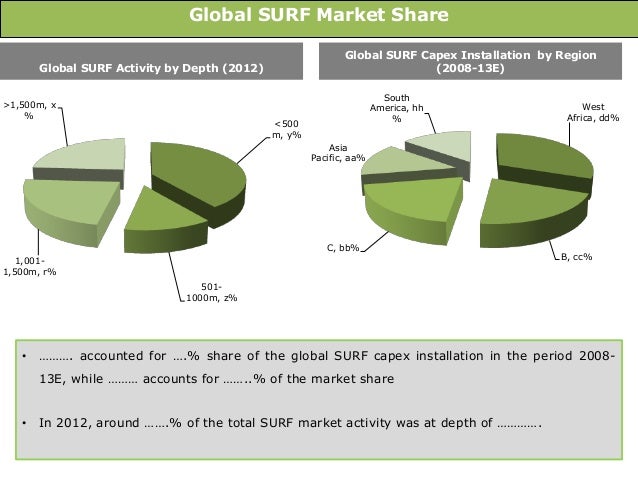 Global SURF Market Share

Global SURF Activity by Depth (2012)

>1,500m, x %

<500 m, y%

1,001-1,500m, r%

501-1000m, z%

Global SURF Capex Installation by Region (2008-13E)

South America, hh %

West Africa, dd%

Asia Pacific, aa%

C, bb%

B, cc%

• ………. accounted for ….% share of the global SURF capex installation in the period 2008-13E, while ……… accounts for ……..% of the market share

• In 2012, around …….% of the total SURF market activity was at depth of ………….